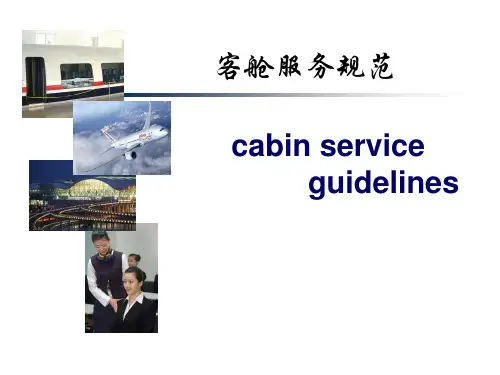 客舱服务规范

cabin service guidelines